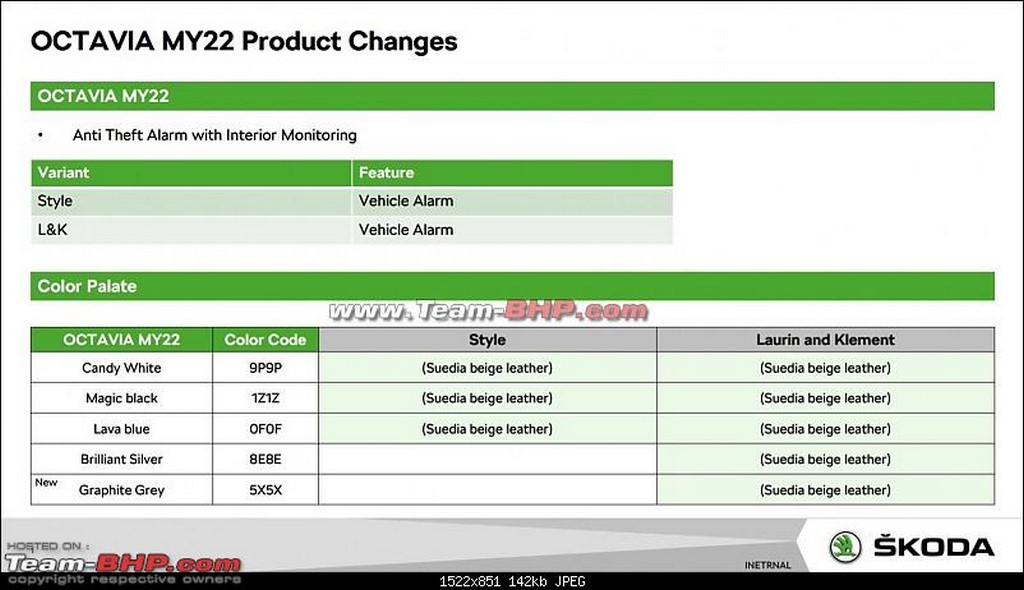 OCTAVIA MY22 Product Changes

OCTAVIA MY22

• Anti Theft Alarm with Interior Monitoring

| Variant | Feature |
|---|---|
| Style | Vehicle Alarm |
| L&K | Vehicle Alarm |

Color Palate

www.Team-BHP.com

| OCTAVIA MY22 | Color Code | Style | Laurin and Klement |
|---|---|---|---|
| Candy White | 9P9P | (Suedia beige leather) | (Suedia beige leather) |
| Magic black | 1Z1Z | (Suedia beige leather) | (Suedia beige leather) |
| Lava blue | 0F0F | (Suedia beige leather) | (Suedia beige leather) |
| Brilliant Silver | 8E8E | | (Suedia beige leather) |
| New Graphite Grey | 5X5X | | (Suedia beige leather) |

HOSTED ON :
Team-BHP.com
copyright respective owners

INETRNAL

ŠKODA

1522x851 142kb JPEG